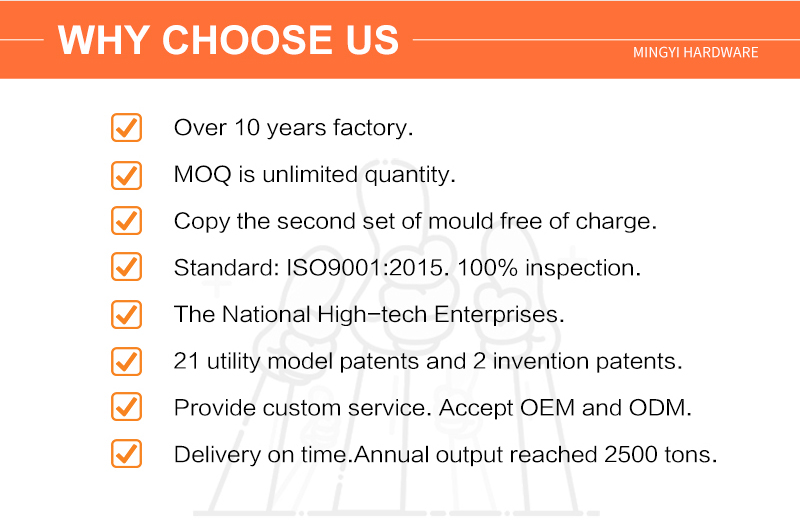 WHY CHOOSE US

MINGYI HARDWARE

Over 10 years factory.

MOQ is unlimited quantity.

Copy the second set of mould free of charge.

Standard: ISO9001:2015. 100% inspection.

The National High-tech Enterprises.

21 utility model patents and 2 invention patents.

Provide custom service. Accept OEM and ODM.

Delivery on time.Annual output reached 2500 tons.